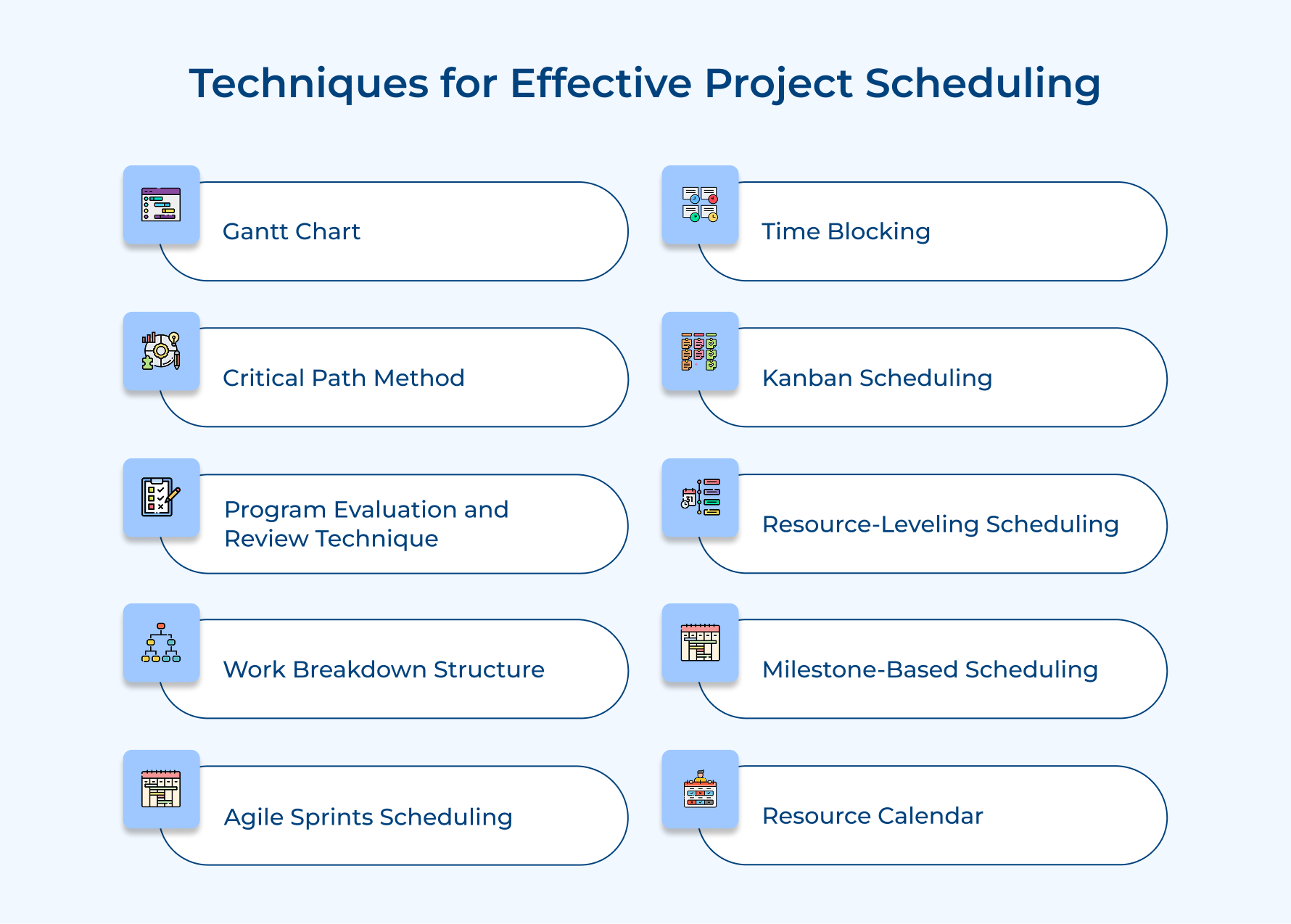 Techniques for Effective Project Scheduling

Gantt Chart

Critical Path Method

Program Evaluation and Review Technique

Work Breakdown Structure

Agile Sprints Scheduling

Time Blocking

Kanban Scheduling

Resource-Leveling Scheduling

Milestone-Based Scheduling

Resource Calendar